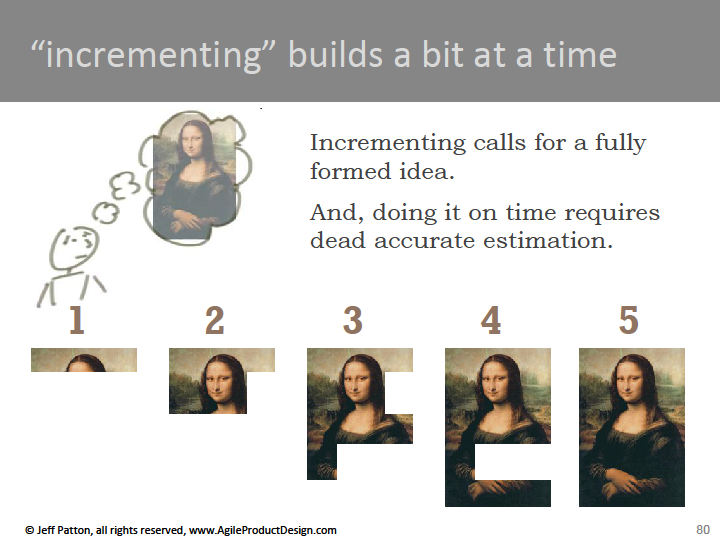 “incrementing” builds a bit at a time

Incrementing calls for a fully formed idea.

And, doing it on time requires dead accurate estimation.

1

2

3

4

5

© Jeff Patton, all rights reserved, www.AgileProductDesign.com

80